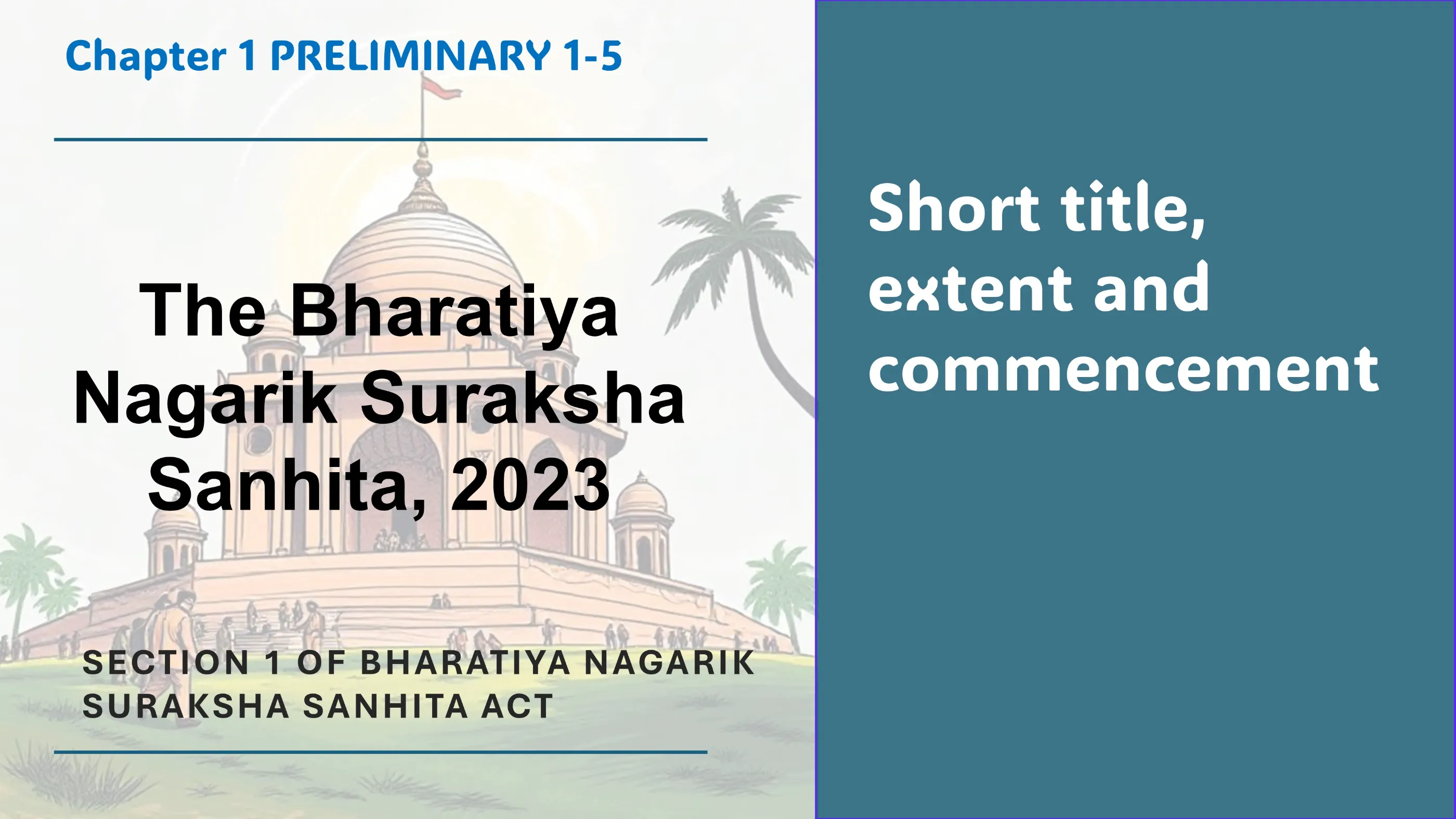 Chapter 1 PRELIMINARY 1-5

The Bharatiya Nagarik Suraksha Sanhita, 2023

SECTION 1 OF BHARATIYA NAGARIK SURAKSHA SANHITA ACT

Short title, extent and commencement